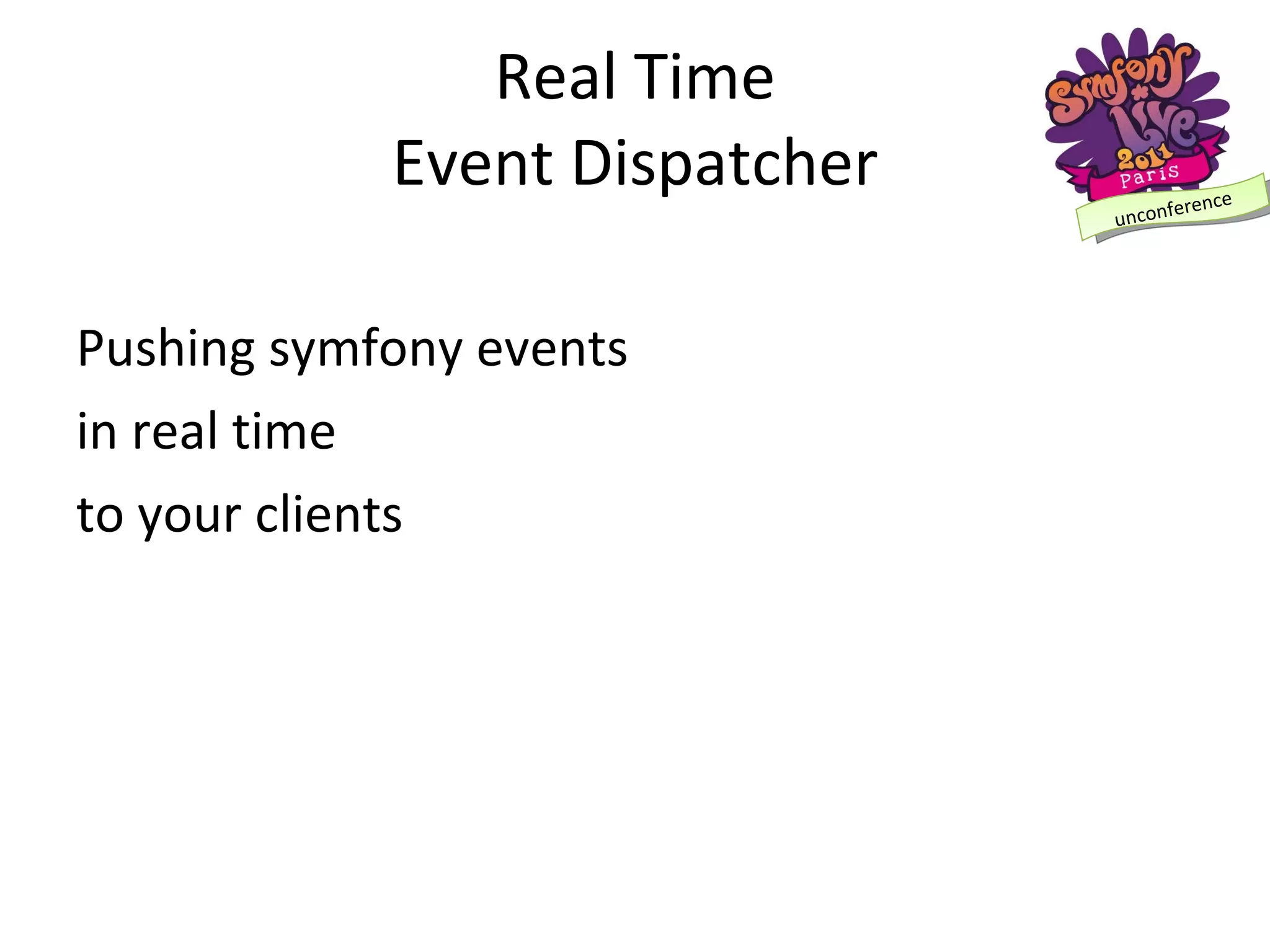 Real Time
Event Dispatcher

Symfony Live 2011 Paris
unconference

Pushing symfony events

in real time

to your clients